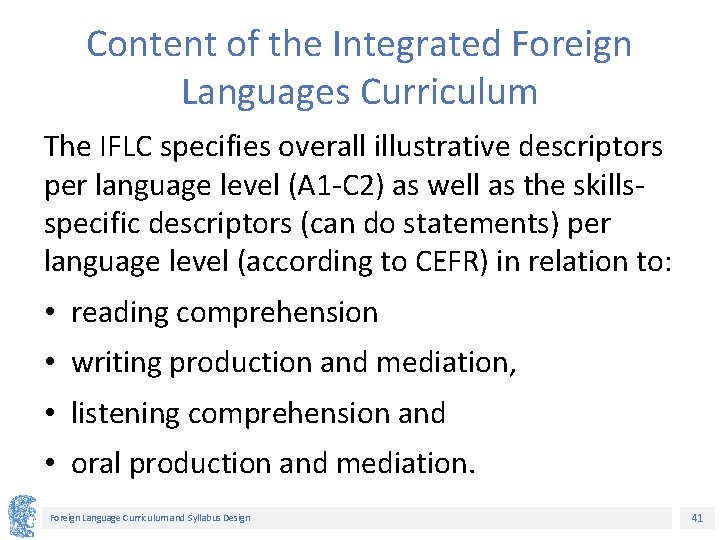 Content of the Integrated Foreign Languages Curriculum

The IFLC specifies overall illustrative descriptors per language level (A1-C2) as well as the skills-specific descriptors (can do statements) per language level (according to CEFR) in relation to:

• reading comprehension
• writing production and mediation,
• listening comprehension and
• oral production and mediation.

Foreign Language Curriculum and Syllabus Design

41